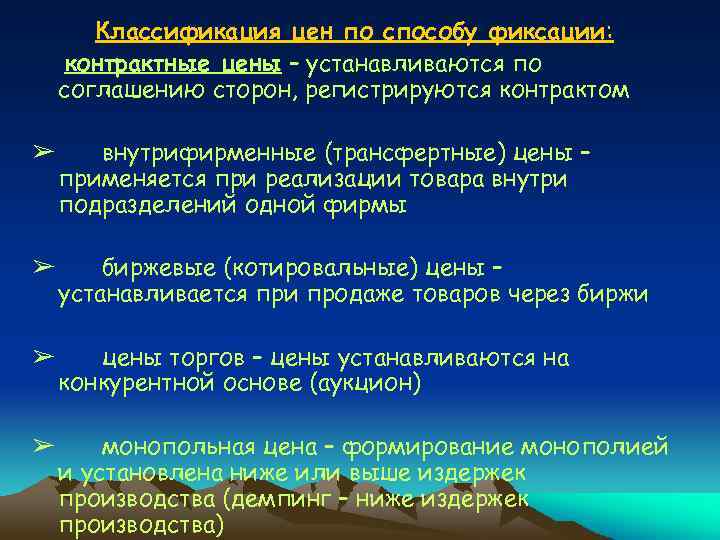 Классификация цен по способу фиксации:

контрактные цены – устанавливаются по соглашению сторон, регистрируются контрактом

➢ внутрифирменные (трансфертные) цены – применяется при реализации товара внутри подразделений одной фирмы

➢ биржевые (котировальные) цены – устанавливается при продаже товаров через биржи

➢ цены торгов – цены устанавливаются на конкурентной основе (аукцион)

➢ монопольная цена – формирование монополией и установлена ниже или выше издержек производства (демпинг – ниже издержек производства)